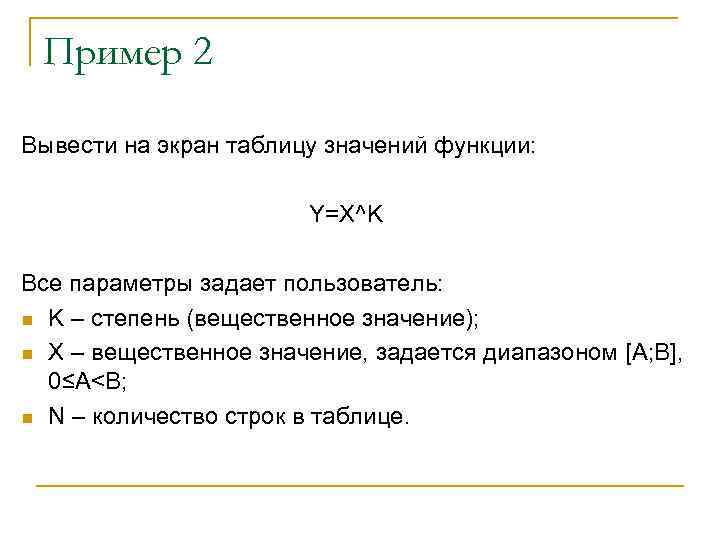 Пример 2

Вывести на экран таблицу значений функции:

Y=X^K

Все параметры задает пользователь:
K – степень (вещественное значение);
X – вещественное значение, задается диапазоном [A;B], 0≤A<B;
N – количество строк в таблице.